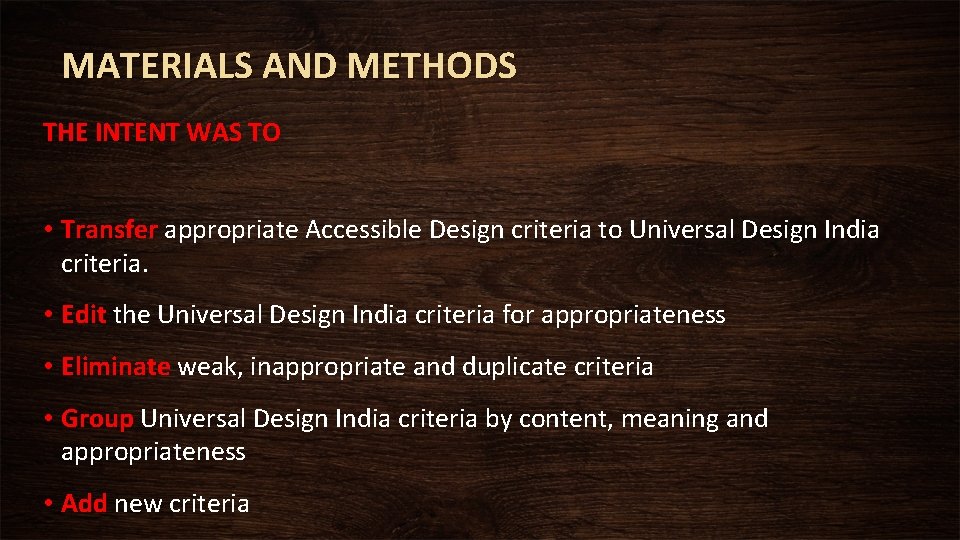 MATERIALS AND METHODS

THE INTENT WAS TO

• Transfer appropriate Accessible Design criteria to Universal Design India criteria.

• Edit the Universal Design India criteria for appropriateness

• Eliminate weak, inappropriate and duplicate criteria

• Group Universal Design India criteria by content, meaning and appropriateness

• Add new criteria